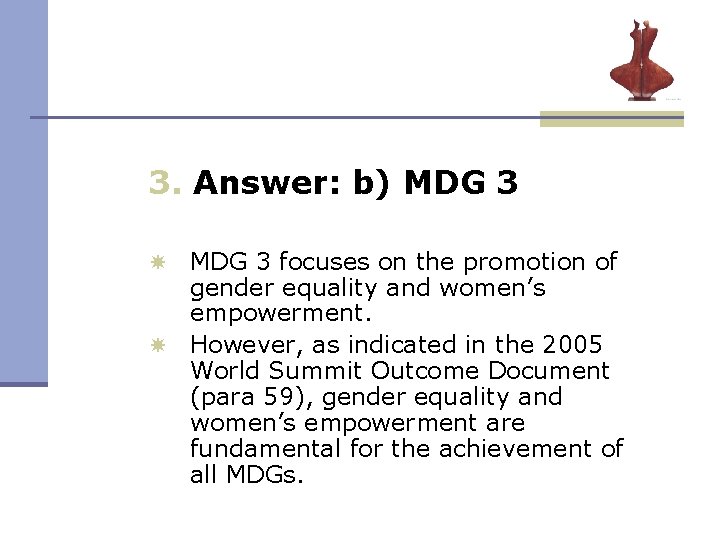 3. Answer: b) MDG 3

• MDG 3 focuses on the promotion of gender equality and women's empowerment.
• However, as indicated in the 2005 World Summit Outcome Document (para 59), gender equality and women's empowerment are fundamental for the achievement of all MDGs.